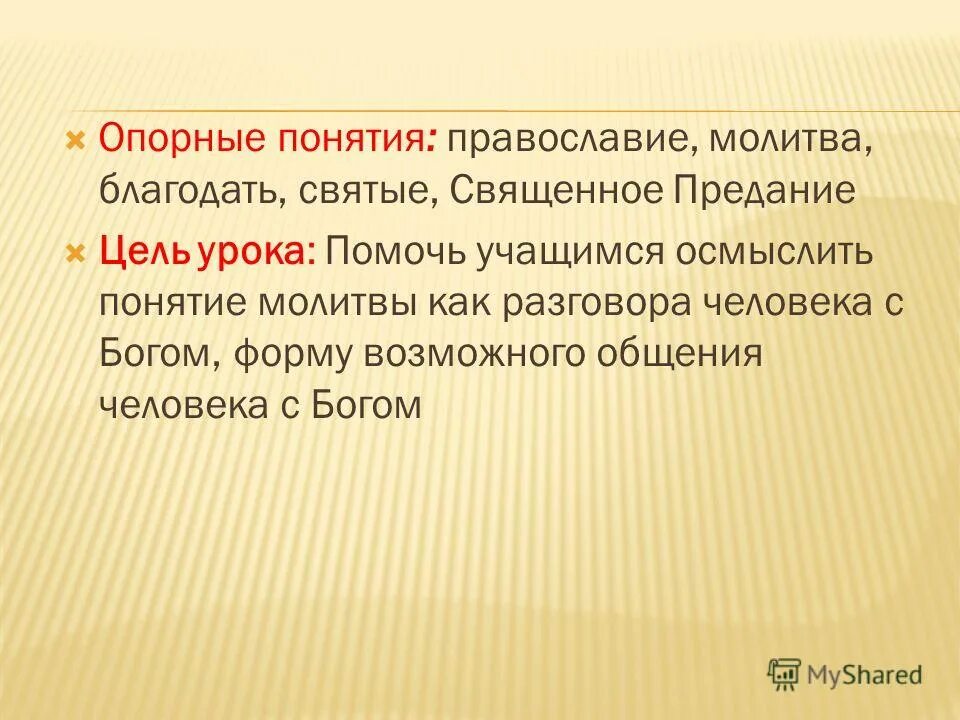 Опорные понятия: православие, молитва, благодать, святые, Священное Предание

Цель урока: Помочь учащимся осмыслить понятие молитвы как разговора человека с Богом, форму возможного общения человека с Богом

MyShared